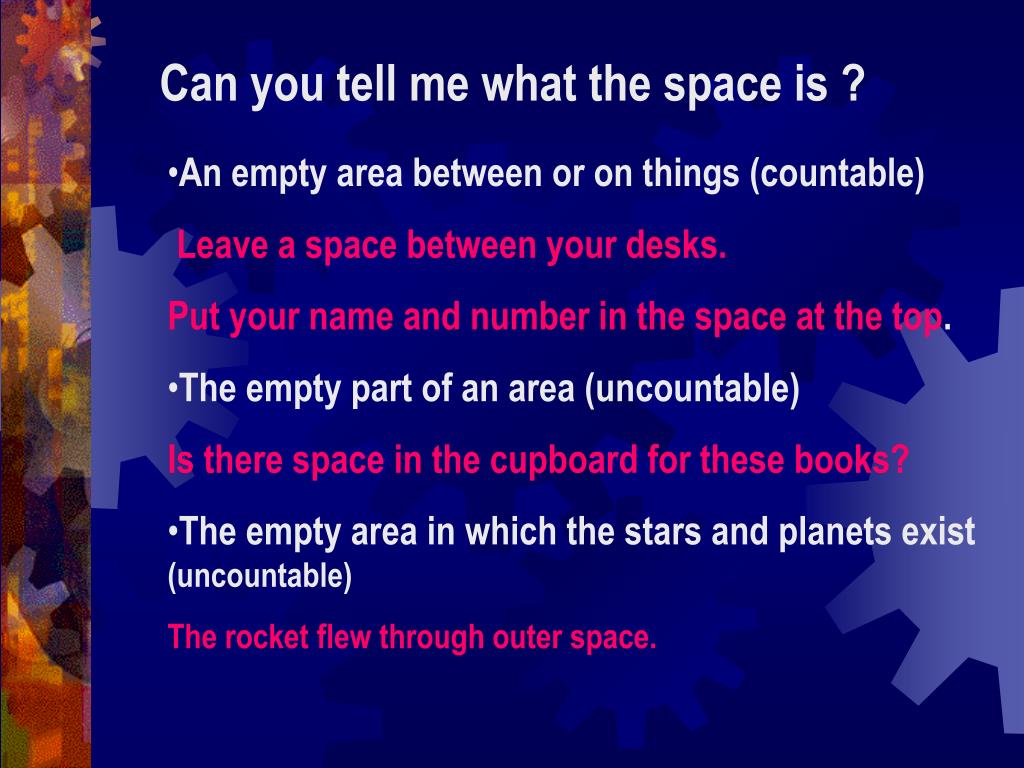 Can you tell me what the space is ?

•An empty area between or on things (countable)

Leave a space between your desks.

Put your name and number in the space at the top.

•The empty part of an area (uncountable)

Is there space in the cupboard for these books?

•The empty area in which the stars and planets exist (uncountable)

The rocket flew through outer space.